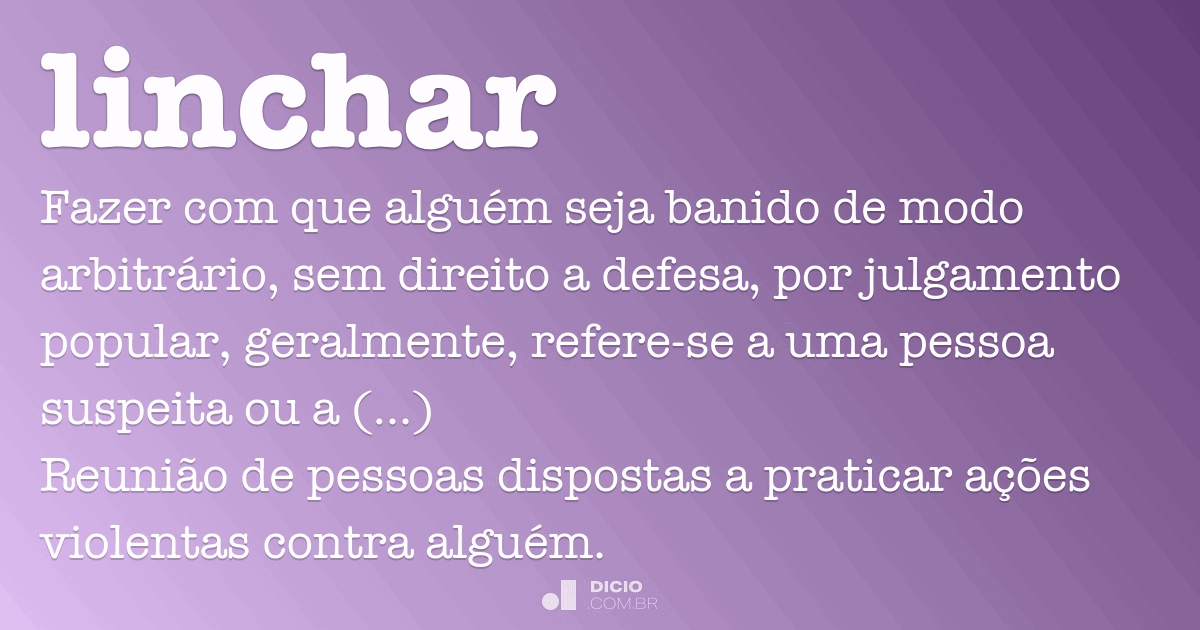 linchar

Fazer com que alguém seja banido de modo arbitrário, sem direito a defesa, por julgamento popular, geralmente, refere-se a uma pessoa suspeita ou a (...)
Reunião de pessoas dispostas a praticar ações violentas contra alguém.

DICIO
.COM.BR